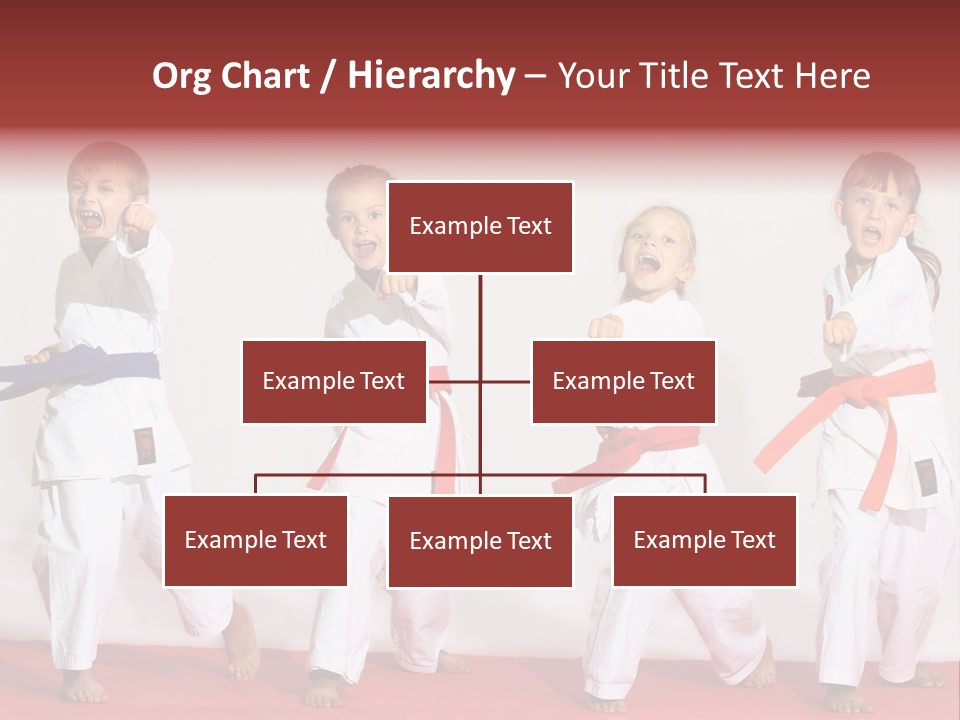 Org Chart / Hierarchy – Your Title Text Here

Example Text

Example Text

Example Text

Example Text

Example Text

Example Text